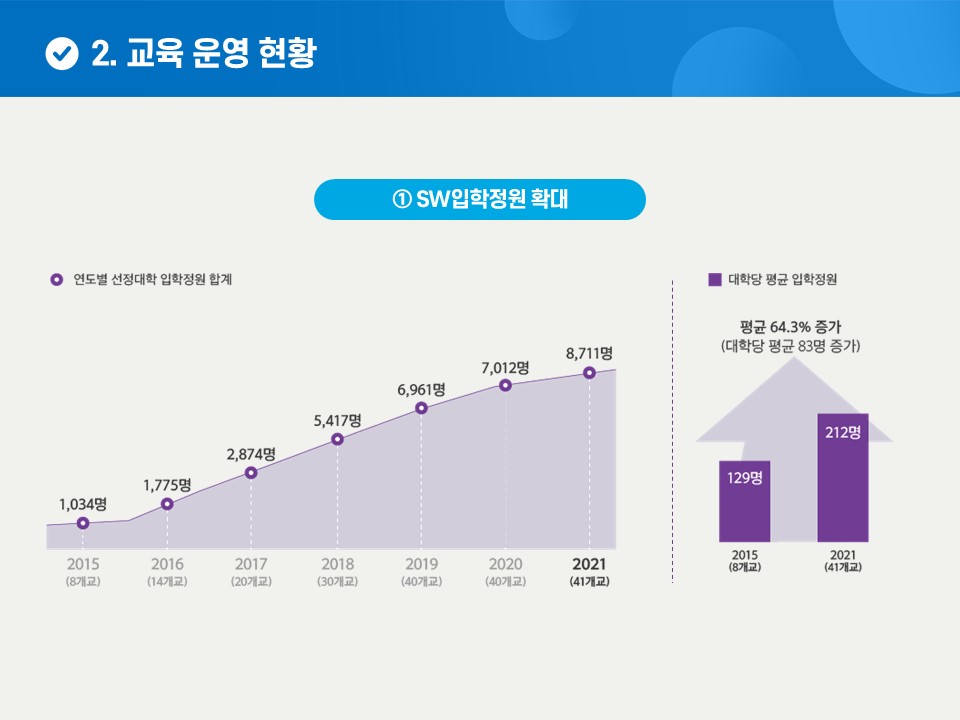 2. 교육 운영 현황

① SW입학정원 확대

연도별 선정대학 입학정원 합계

1,034명
1,775명
2,874명
5,417명
6,961명
7,012명
8,711명

2015 (8개교)
2016 (14개교)
2017 (20개교)
2018 (30개교)
2019 (40개교)
2020 (40개교)
2021 (41개교)

대학당 평균 입학정원

평균 64.3% 증가
(대학당 평균 83명 증가)

129명
212명

2015 (8개교)
2021 (41개교)